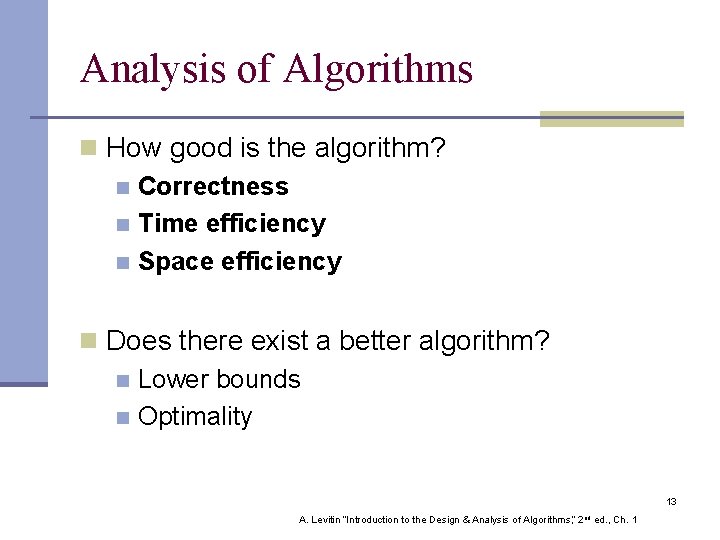 Analysis of Algorithms

How good is the algorithm?

Correctness

Time efficiency

Space efficiency

Does there exist a better algorithm?

Lower bounds

Optimality

13

A. Levitin "Introduction to the Design & Analysis of Algorithms," 2nd ed., Ch. 1